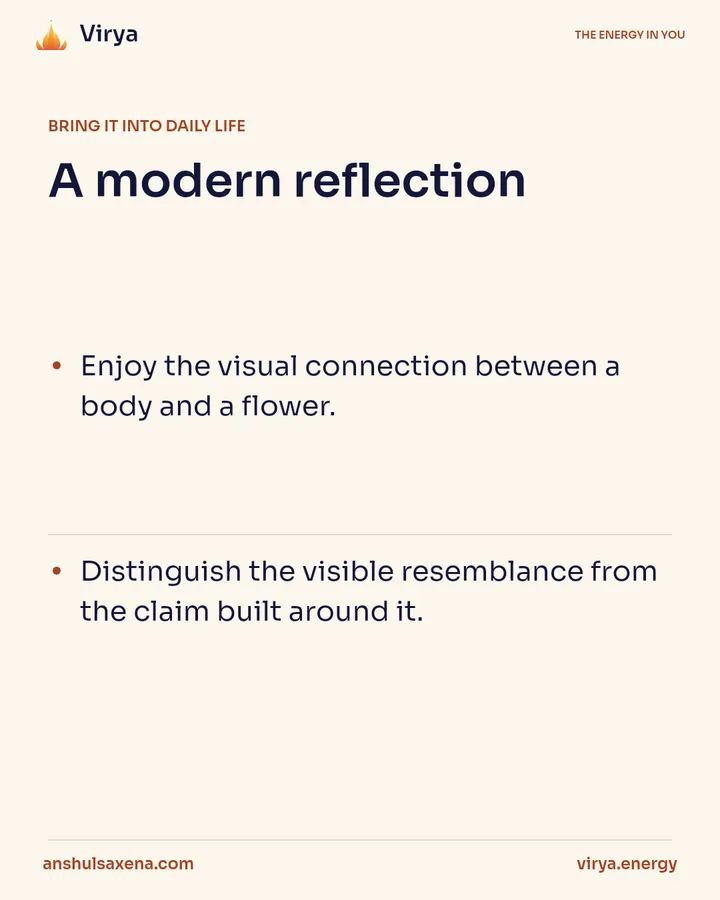 Virya

THE ENERGY IN YOU

BRING IT INTO DAILY LIFE

A modern reflection

• Enjoy the visual connection between a body and a flower.

• Distinguish the visible resemblance from the claim built around it.

anshulsaxena.com

virya.energy